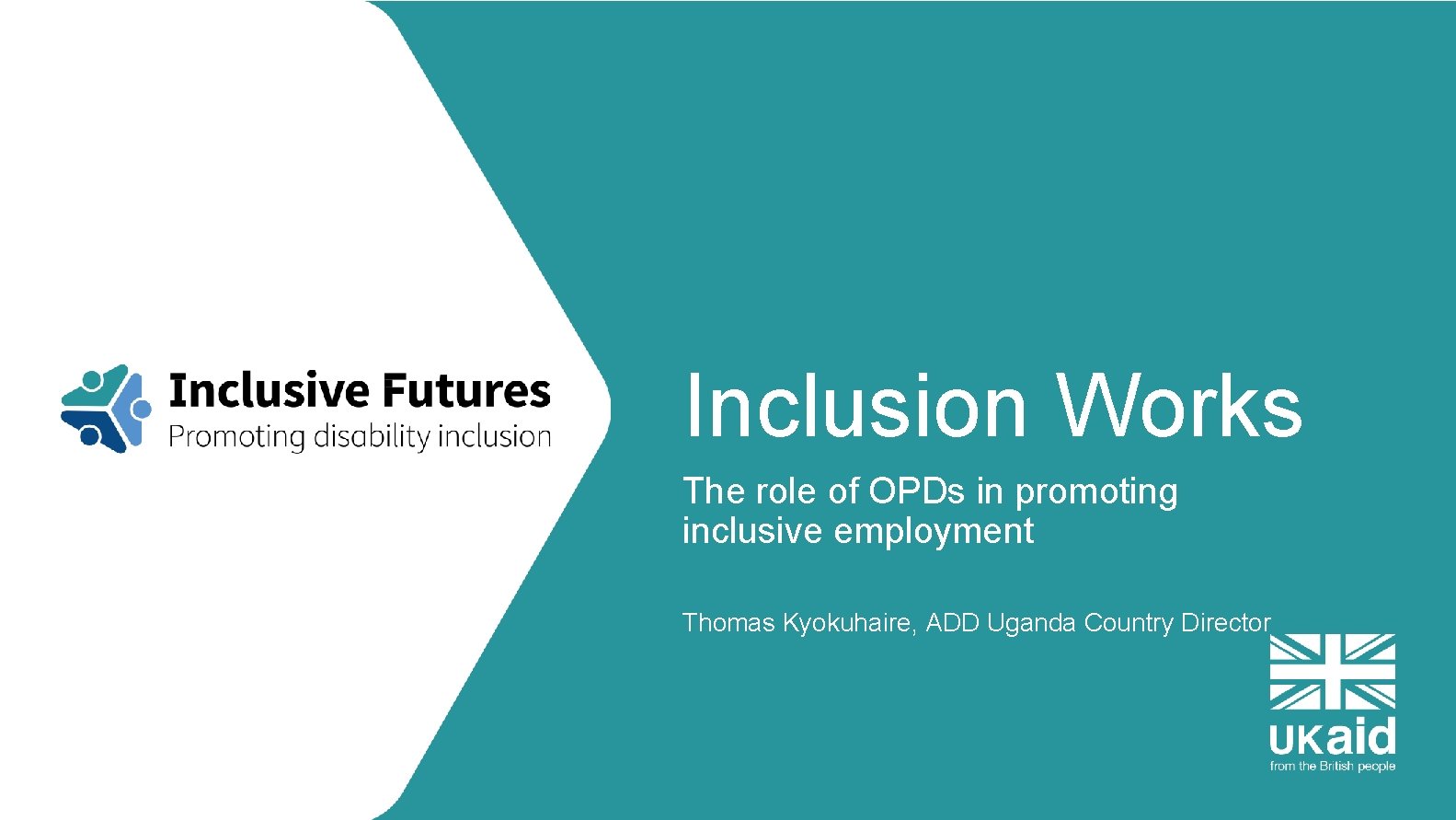 Inclusive Futures
Promoting disability inclusion

Inclusion Works

The role of OPDs in promoting inclusive employment

Thomas Kyokuhaire, ADD Uganda Country Director

UKaid
from the British people